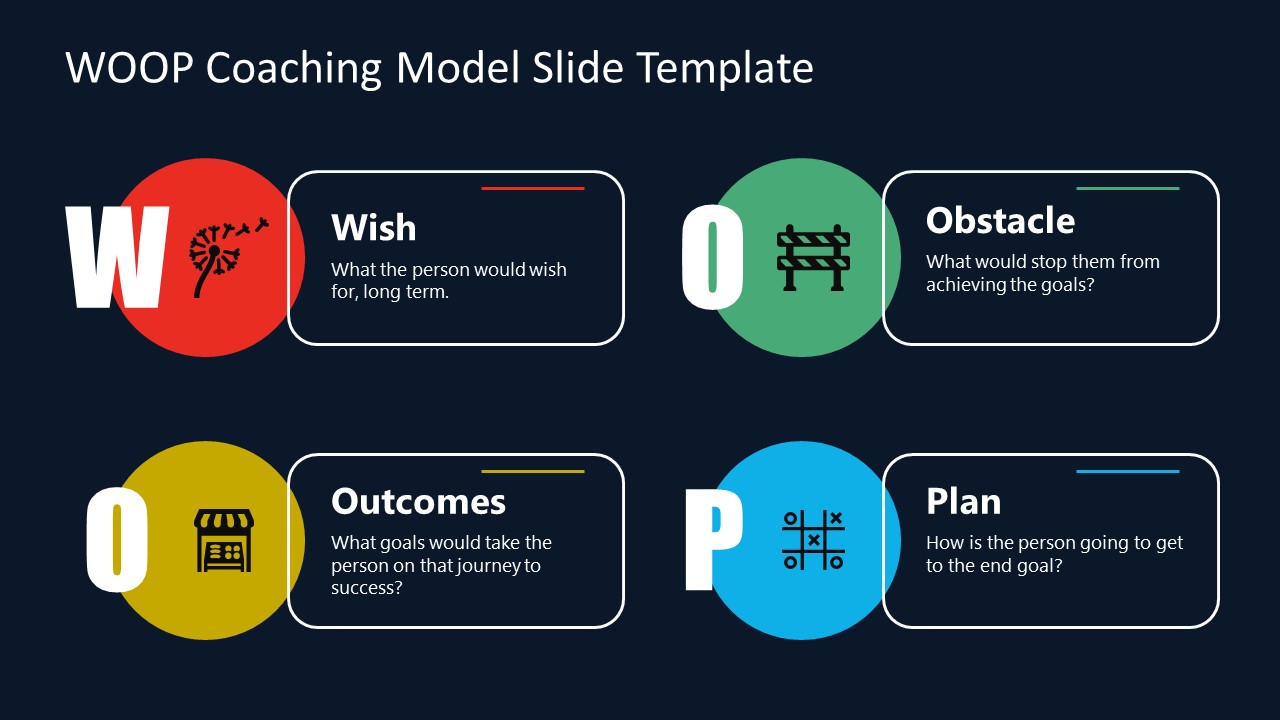 WOOP Coaching Model Slide Template

W

Wish

What the person would wish for, long term.

O

Obstacle

What would stop them from achieving the goals?

O

Outcomes

What goals would take the person on that journey to success?

P

Plan

How is the person going to get to the end goal?